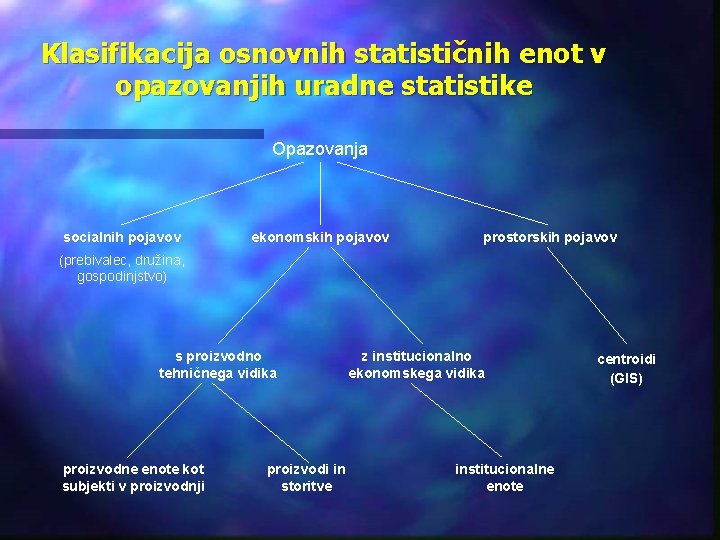 Klasifikacija osnovnih statističnih enot v opazovanjih uradne statistike

Opazovanja

socialnih pojavov

(prebivalec, družina, gospodinjstvo)

ekonomskih pojavov

prostorskih pojavov

s proizvodno tehničnega vidika

z institucionalno ekonomskega vidika

centroidi (GIS)

proizvodne enote kot subjekti v proizvodnji

proizvodi in storitve

institucionalne enote